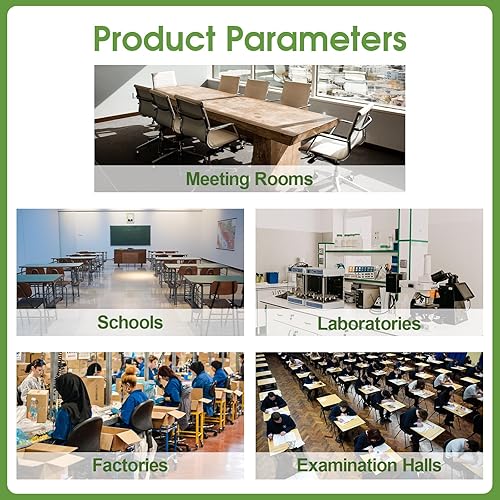 Product Parameters

Meeting Rooms

Schools

Laboratories

Factories

Examination Halls